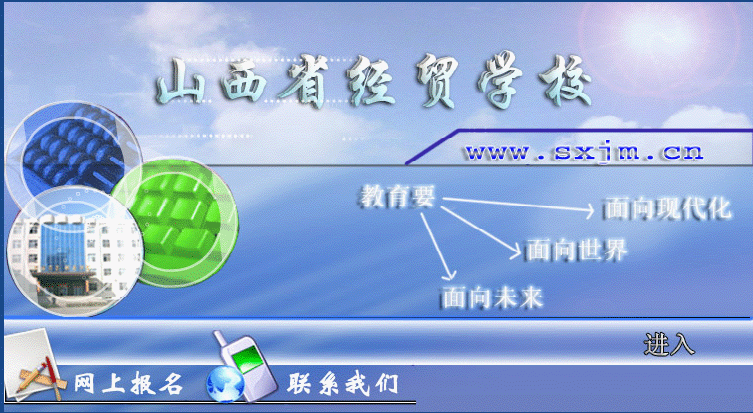 山西省经贸学校

www.sxjm.cn

教育要

面向现代化

面向世界

面向未来

进入

网上报名

联系我们